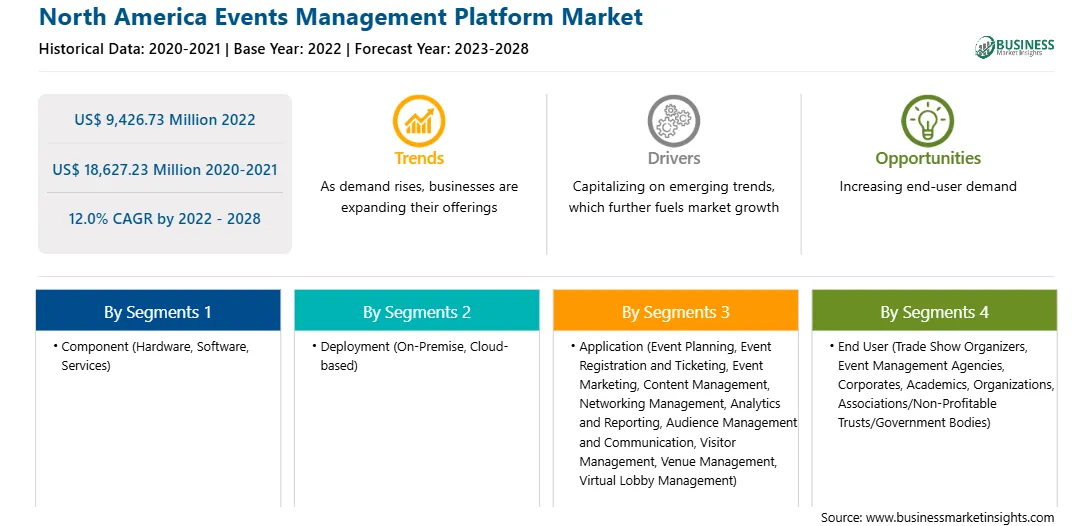 North America Events Management Platform Market
Historical Data: 2020-2021 | Base Year: 2022 | Forecast Year: 2023-2028

BUSINESS Market Insights

US$ 9,426.73 Million 2022

US$ 18,627.23 Million 2020-2021

12.0% CAGR by 2022 - 2028

Trends
As demand rises, businesses are expanding their offerings

Drivers
Capitalizing on emerging trends, which further fuels market growth

Opportunities
Increasing end-user demand

By Segments 1
• Component (Hardware, Software, Services)

By Segments 2
• Deployment (On-Premise, Cloud-based)

By Segments 3
• Application (Event Planning, Event Registration and Ticketing, Event Marketing, Content Management, Networking Management, Analytics and Reporting, Audience Management and Communication, Visitor Management, Venue Management, Virtual Lobby Management)

By Segments 4
• End User (Trade Show Organizers, Event Management Agencies, Corporates, Academics, Organizations, Associations/Non-Profitable Trusts/Government Bodies)

Source: www.businessmarketinsights.com